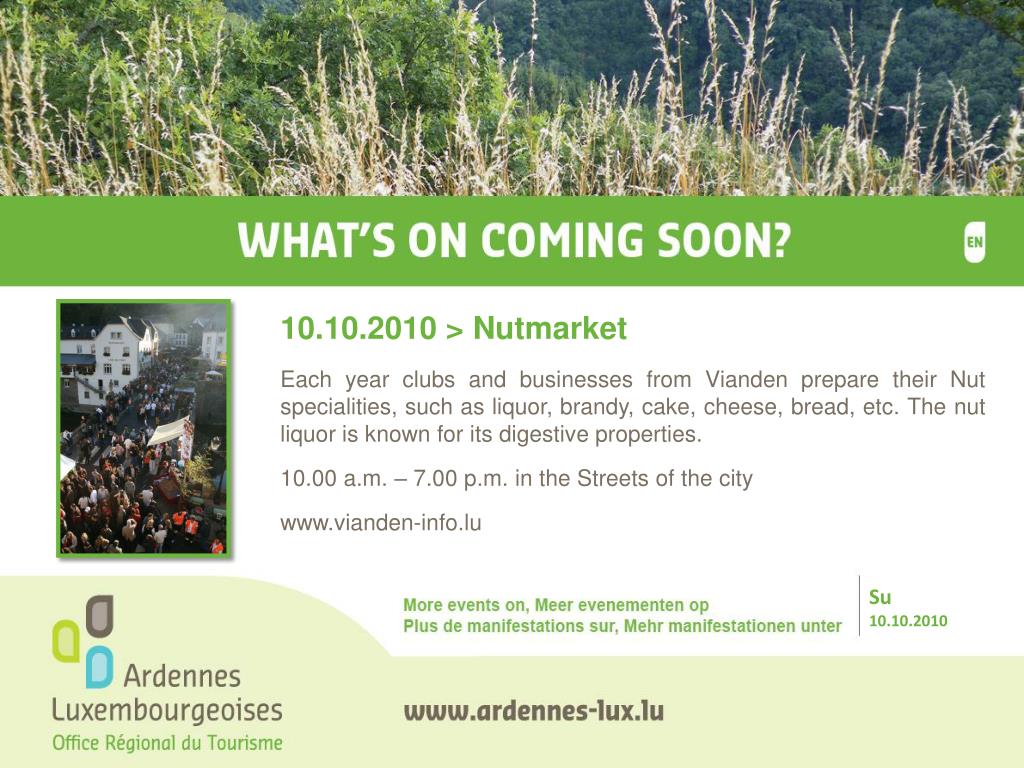 WHAT'S ON COMING SOON?

EN

10.10.2010 > Nutmarket

Each year clubs and businesses from Vianden prepare their Nut specialities, such as liquor, brandy, cake, cheese, bread, etc. The nut liquor is known for its digestive properties.

10.00 a.m. – 7.00 p.m. in the Streets of the city

www.vianden-info.lu

More events on, Meer evenementen op
Plus de manifestations sur, Mehr manifestationen unter

Su
10.10.2010

Ardennes
Luxembourgeoises
Office Régional du Tourisme

www.ardennes-lux.lu